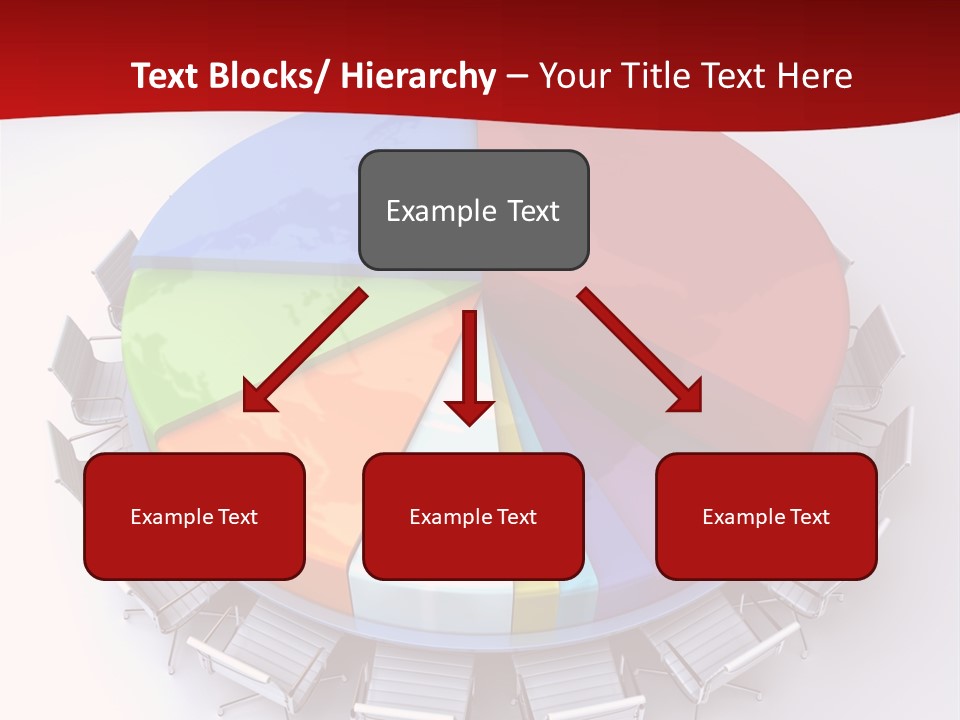 Text Blocks/ Hierarchy – Your Title Text Here

Example Text

Example Text

Example Text

Example Text